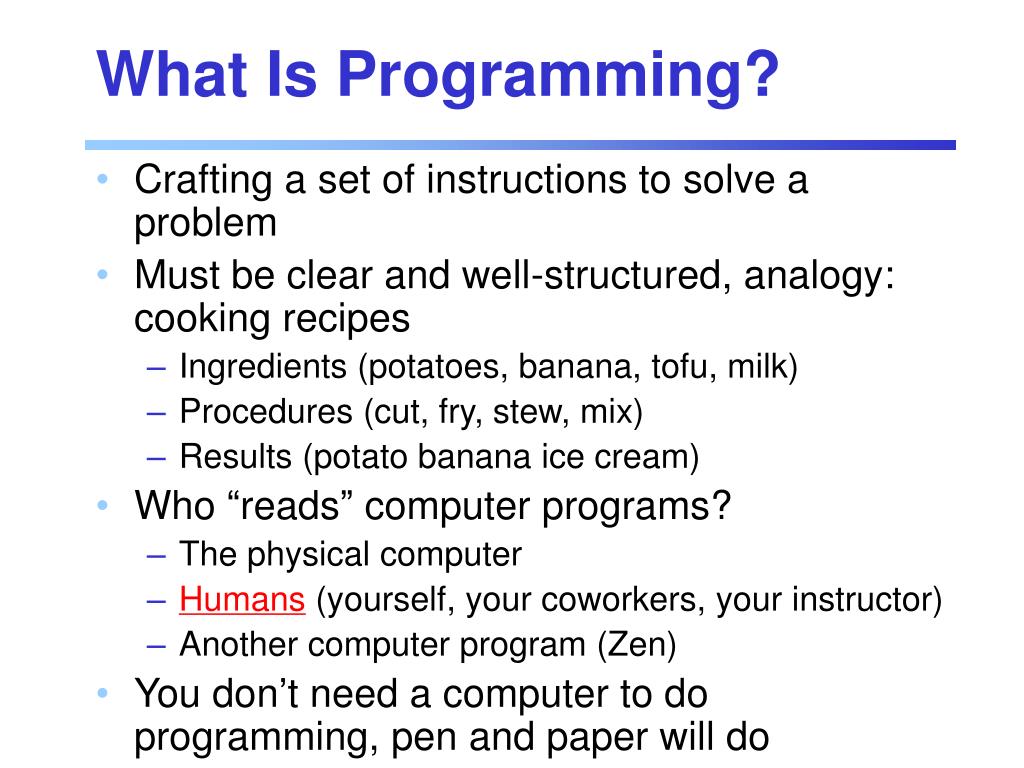 What Is Programming?

• Crafting a set of instructions to solve a problem
• Must be clear and well-structured, analogy: cooking recipes
 – Ingredients (potatoes, banana, tofu, milk)
 – Procedures (cut, fry, stew, mix)
 – Results (potato banana ice cream)
• Who “reads” computer programs?
 – The physical computer
 – Humans (yourself, your coworkers, your instructor)
 – Another computer program (Zen)
• You don’t need a computer to do programming, pen and paper will do